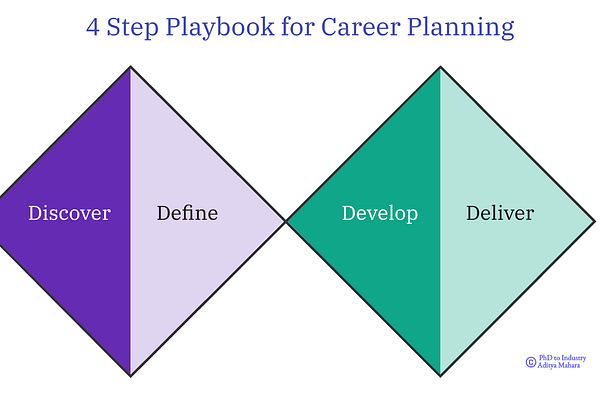 4 Step Playbook for Career Planning

Discover

Define

Develop

Deliver

© PhD to Industry
Aditya Mahara